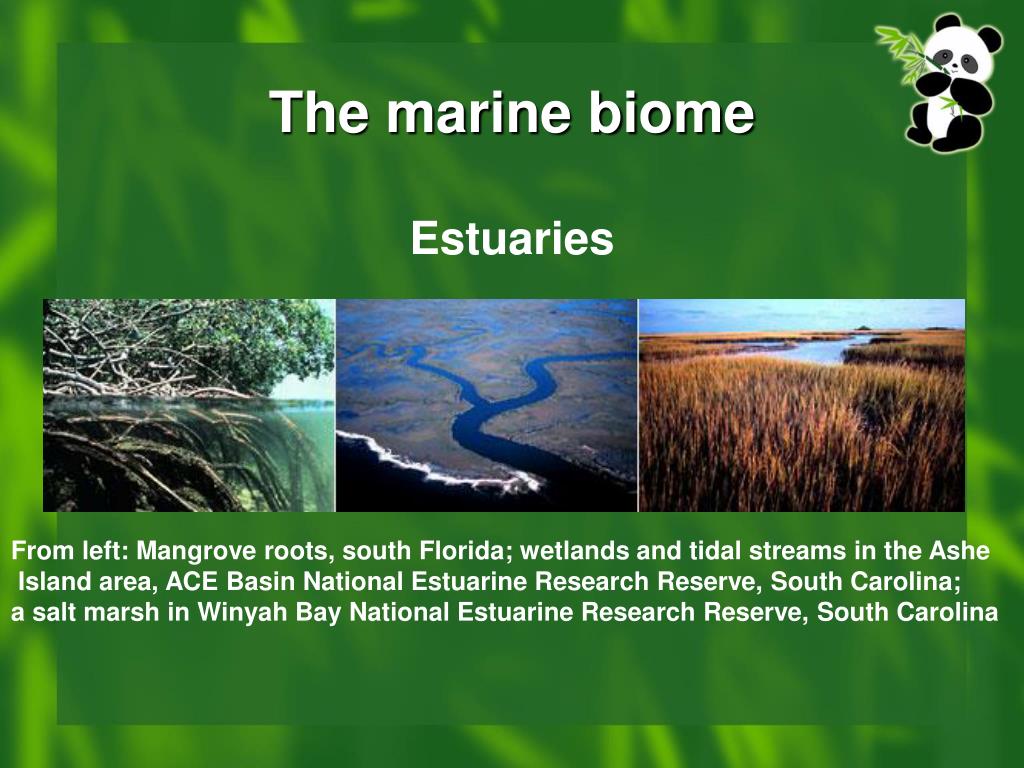 The marine biome

Estuaries

From left: Mangrove roots, south Florida; wetlands and tidal streams in the Ashe Island area, ACE Basin National Estuarine Research Reserve, South Carolina; a salt marsh in Winyah Bay National Estuarine Research Reserve, South Carolina